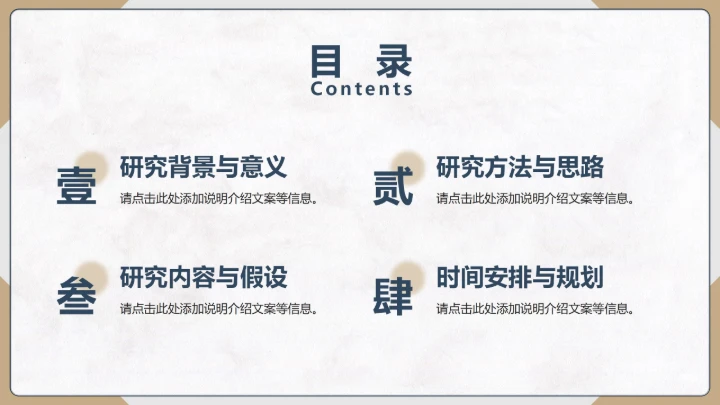 目录
Contents

壹 研究背景与意义
请点击此处添加说明介绍文案等信息。

贰 研究方法与思路
请点击此处添加说明介绍文案等信息。

叁 研究内容与假设
请点击此处添加说明介绍文案等信息。

肆 时间安排与规划
请点击此处添加说明介绍文案等信息。